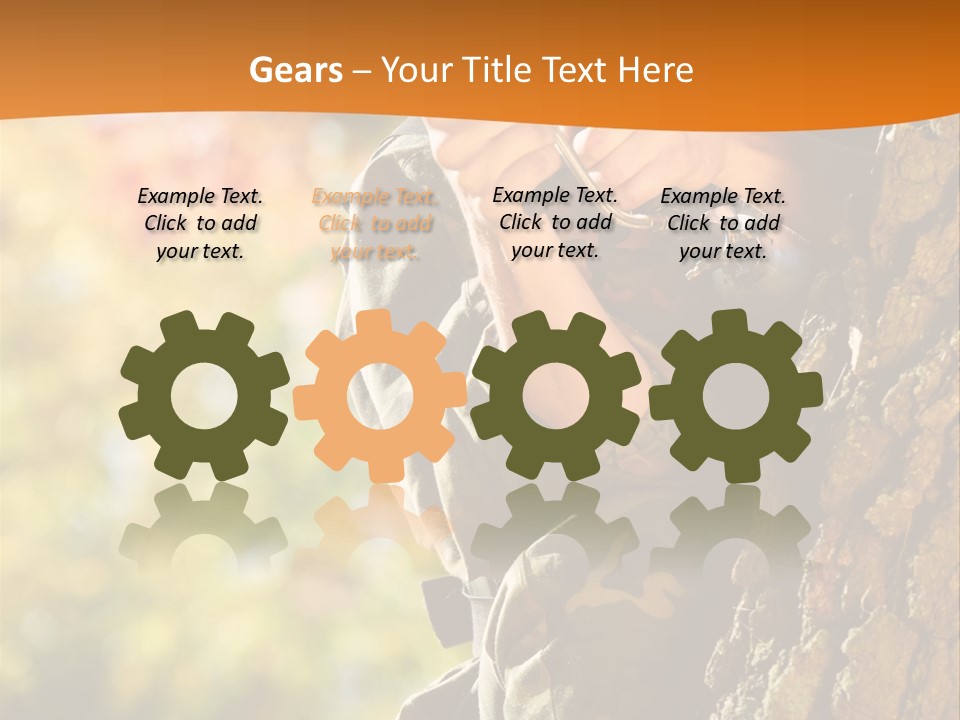 Gears – Your Title Text Here

Example Text. Click to add your text.

Example Text. Click to add your text.

Example Text. Click to add your text.

Example Text. Click to add your text.